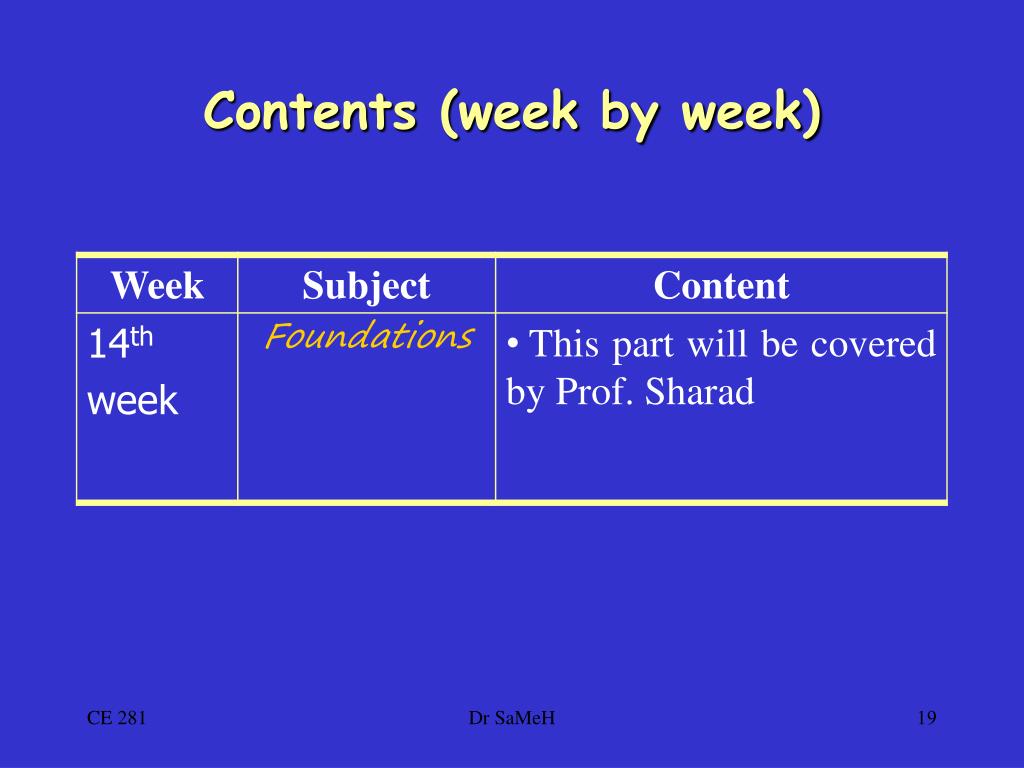 Contents (week by week)

| Week | Subject | Content |
|---|---|---|
| 14$^{th}$ week | Foundations | • This part will be covered by Prof. Sharad |

CE 281

Dr SaMeH

19